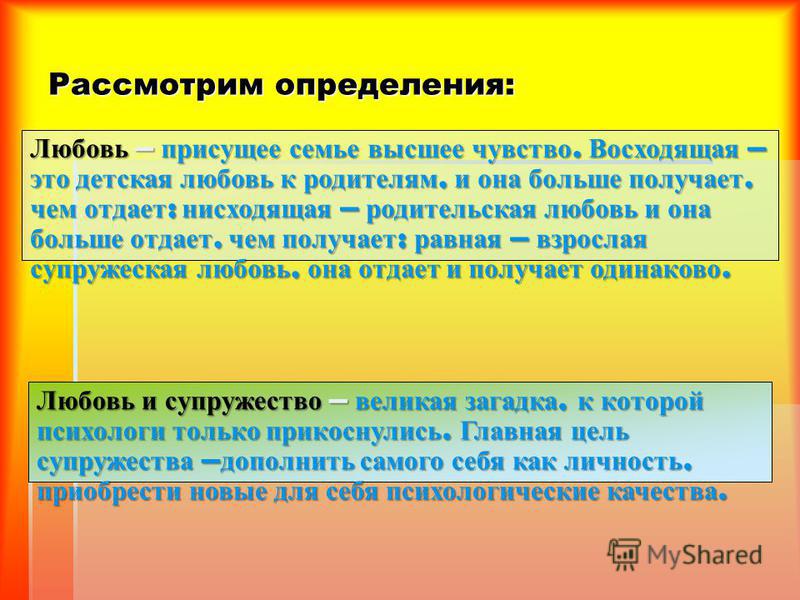 Рассмотрим определения:

Любовь – присущее семье высшее чувство. Восходящая – это детская любовь к родителям, и она больше получает, чем отдает; нисходящая – родительская любовь и она больше отдает, чем получает; равная – взрослая супружеская любовь, она отдает и получает одинаково.

Любовь и супружество – великая загадка, к которой психологи только прикоснулись. Главная цель супружества –дополнить самого себя как личность, приобрести новые для себя психологические качества.

MyShared